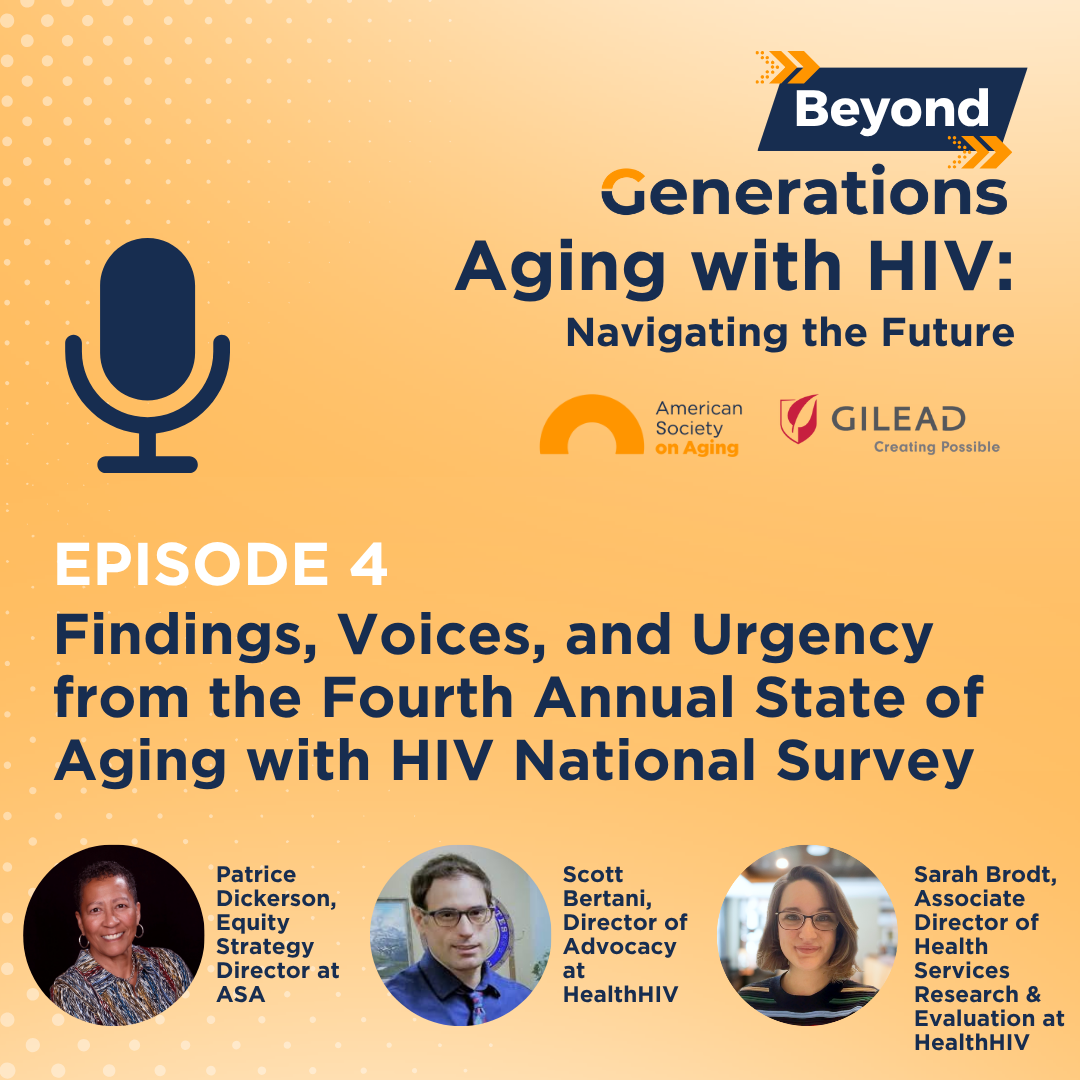 Beyond
Generations
Aging with HIV:
Navigating the Future

American Society on Aging

GILEAD
Creating Possible

EPISODE 4
Findings, Voices, and Urgency from the Fourth Annual State of Aging with HIV National Survey

Patrice Dickerson, Equity Strategy Director at ASA

Scott Bertani, Director of Advocacy at HealthHIV

Sarah Brodt, Associate Director of Health Services Research & Evaluation at HealthHIV